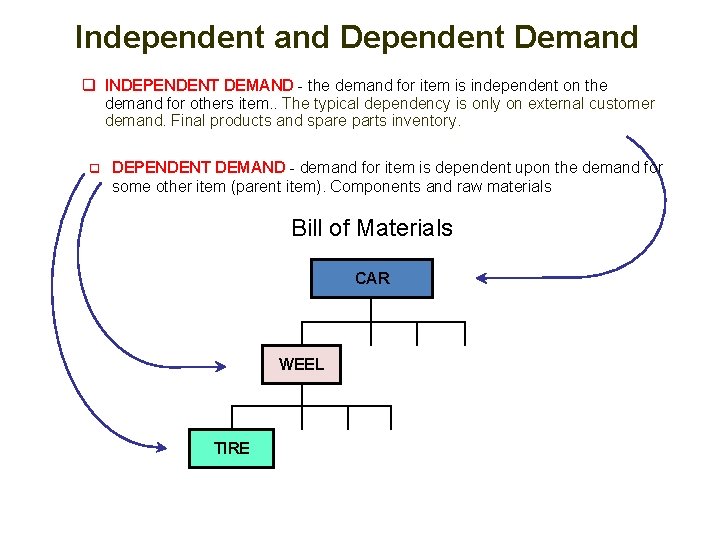 Independent and Dependent Demand

INDEPENDENT DEMAND - the demand for item is independent on the demand for others item.. The typical dependency is only on external customer demand. Final products and spare parts inventory.

DEPENDENT DEMAND - demand for item is dependent upon the demand for some other item (parent item). Components and raw materials

Bill of Materials

CAR

WEEL

TIRE